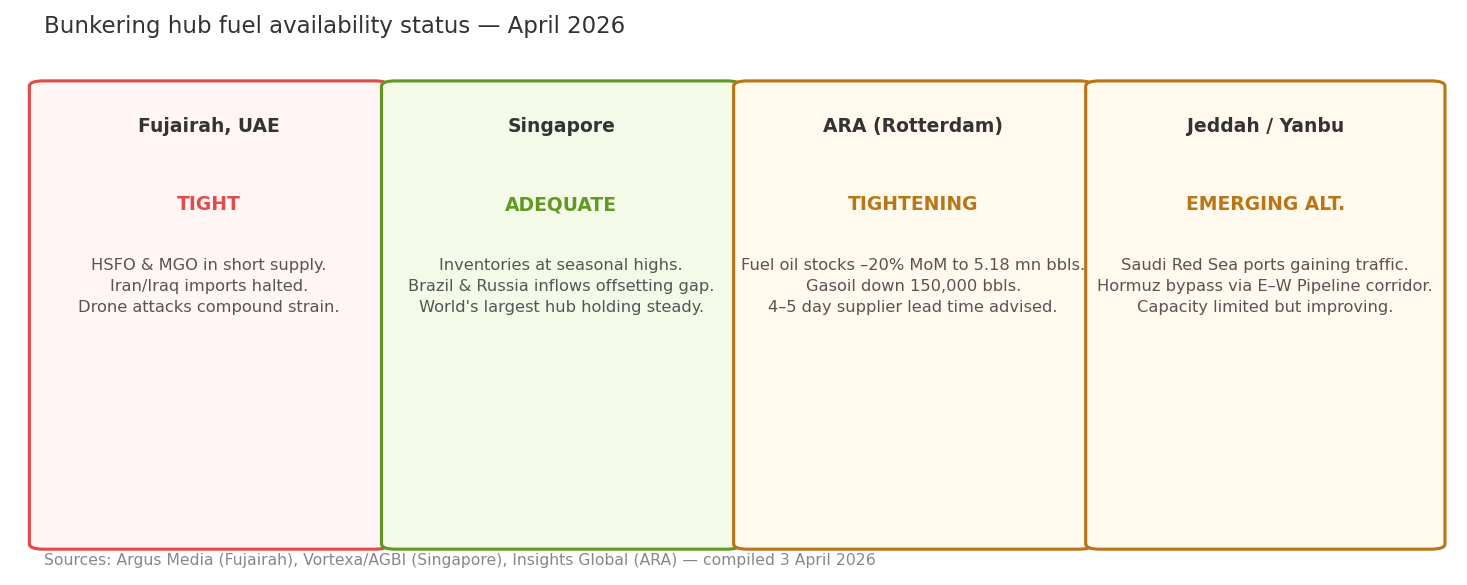 Bunkering hub fuel availability status — April 2026

Fujairah, UAE

TIGHT

HSFO & MGO in short supply.
Iran/Iraq imports halted.
Drone attacks compound strain.

Singapore

ADEQUATE

Inventories at seasonal highs.
Brazil & Russia inflows offsetting gap.
World's largest hub holding steady.

ARA (Rotterdam)

TIGHTENING

Fuel oil stocks –20% MoM to 5.18 mn bbls.
Gasoil down 150,000 bbls.
4–5 day supplier lead time advised.

Jeddah / Yanbu

EMERGING ALT.

Saudi Red Sea ports gaining traffic.
Hormuz bypass via E–W Pipeline corridor.
Capacity limited but improving.

Sources: Argus Media (Fujairah), Vortexa/AGBI (Singapore), Insights Global (ARA) — compiled 3 April 2026